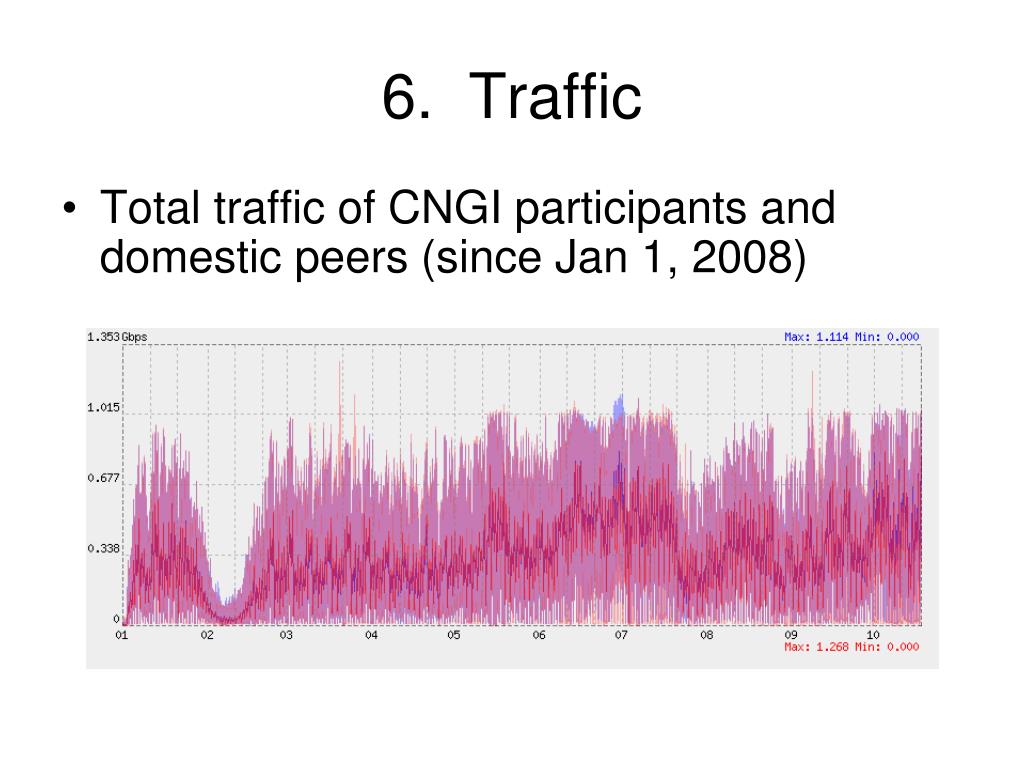 6. Traffic

• Total traffic of CNGI participants and domestic peers (since Jan 1, 2008)

1.353 Gbps
Max: 1.114 Min: 0.000
1.015
0.677
0.338
0
01 02 03 04 05 06 07 08 09 10
Max: 1.268 Min: 0.000